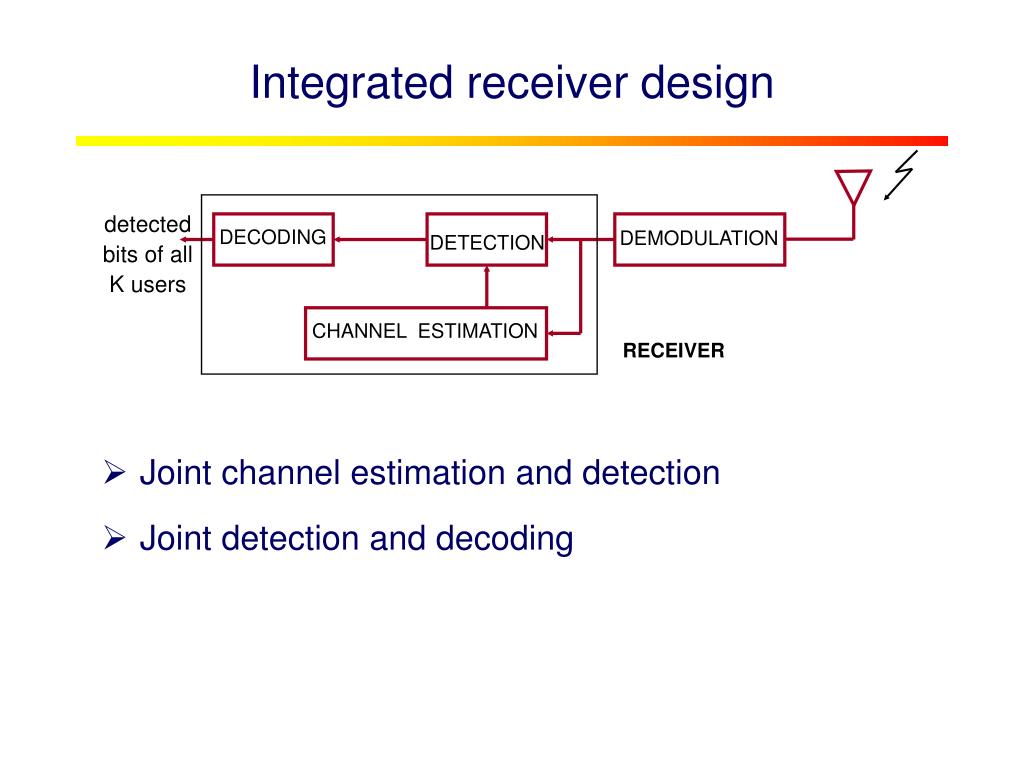 Integrated receiver design

detected bits of all K users

DECODING

DETECTION

DEMODULATION

CHANNEL ESTIMATION

RECEIVER

➢ Joint channel estimation and detection

➢ Joint detection and decoding